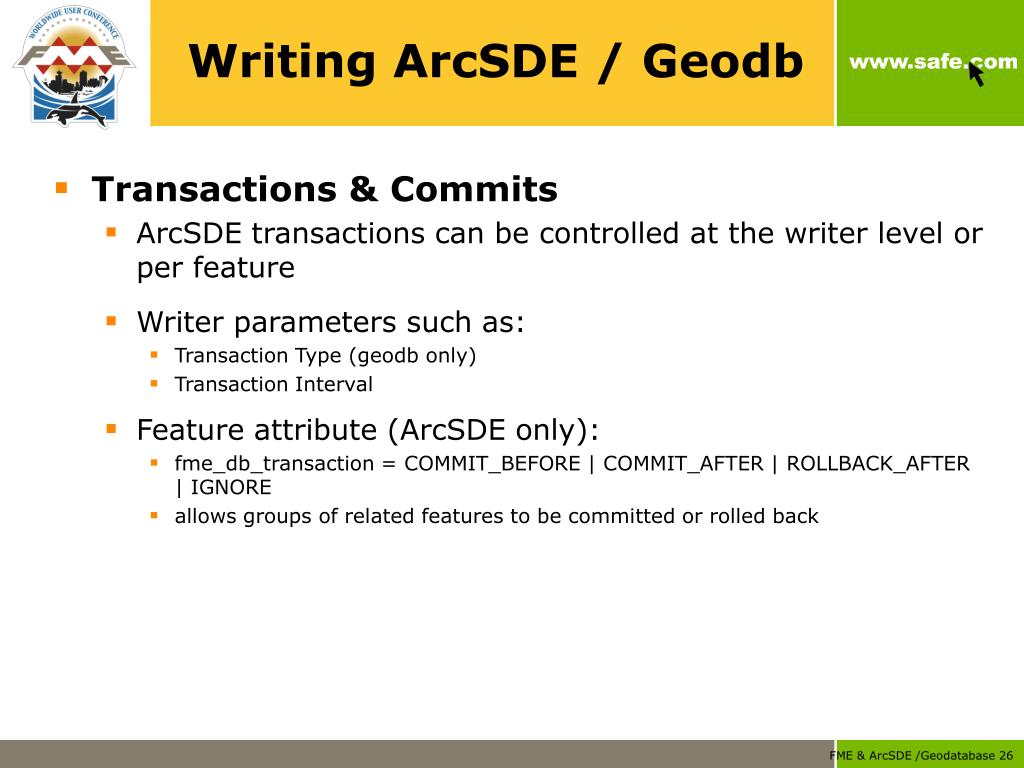 WORLDWIDE USER CONFERENCE
FME

Writing ArcSDE / Geodb

www.safe.com

Transactions & Commits

ArcSDE transactions can be controlled at the writer level or per feature

Writer parameters such as:

Transaction Type (geodb only)

Transaction Interval

Feature attribute (ArcSDE only):

fme_db_transaction = COMMIT_BEFORE | COMMIT_AFTER | ROLLBACK_AFTER | IGNORE

allows groups of related features to be committed or rolled back

FME & ArcSDE /Geodatabase 26